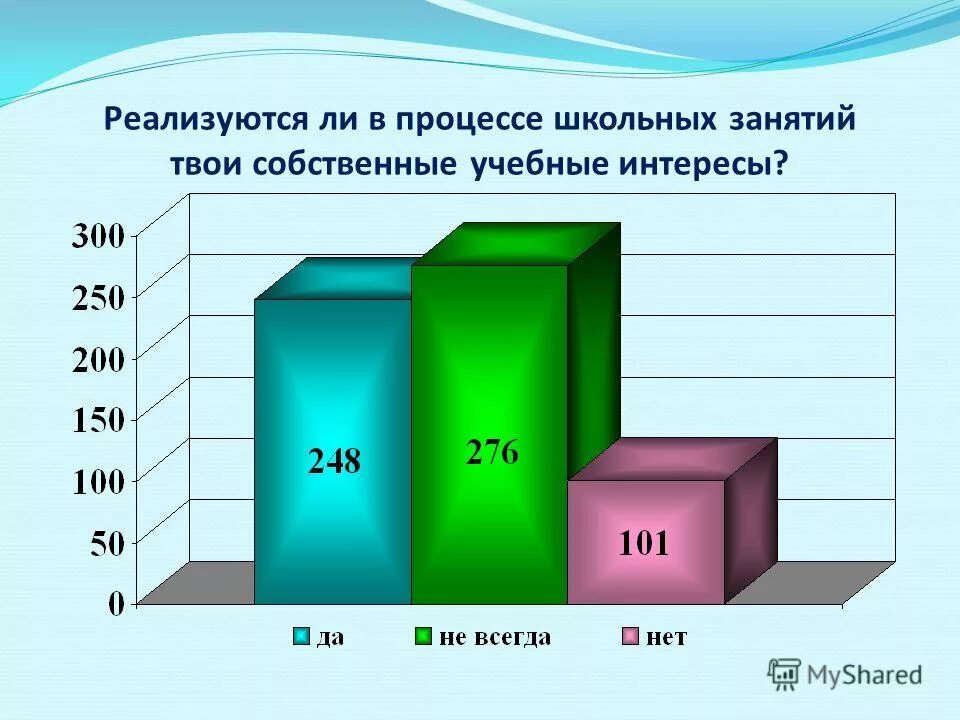 Реализуются ли в процессе школьных занятий твои собственные учебные интересы?

300
250
200
150
100
50
0

248
276
101

да
не всегда
нет

MyShared